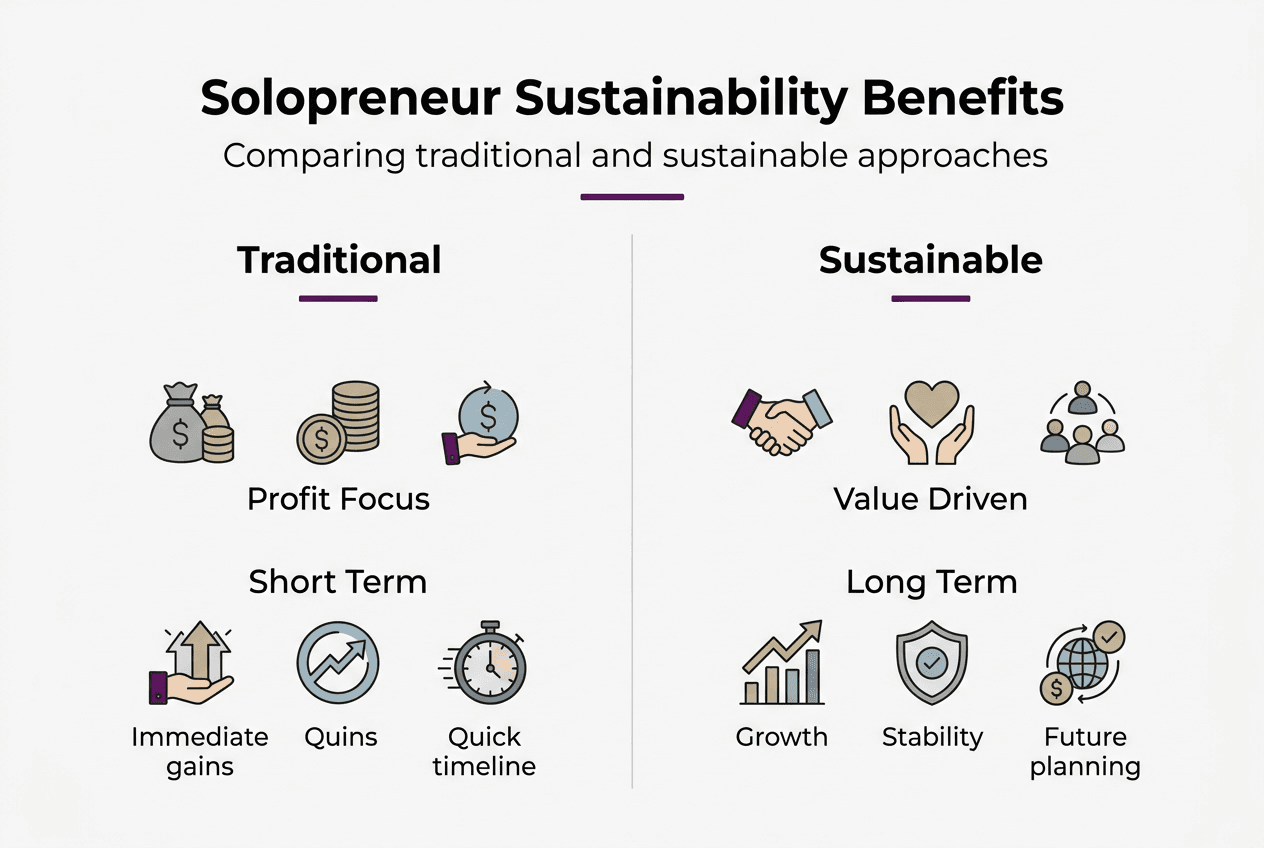 Solopreneur Sustainability Benefits

Comparing traditional and sustainable approaches

Traditional

Profit Focus

Short Term

Immediate gains

Quins

Quick timeline

Sustainable

Value Driven

Long Term

Growth

Stability

Future planning